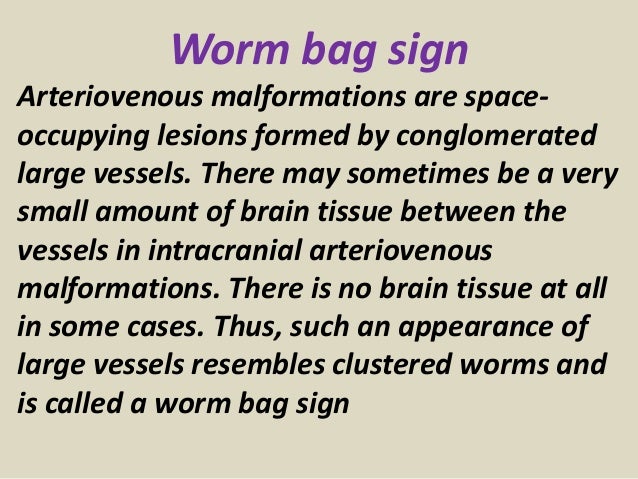 Worm bag sign

Arteriovenous malformations are space-occupying lesions formed by conglomerated large vessels. There may sometimes be a very small amount of brain tissue between the vessels in intracranial arteriovenous malformations. There is no brain tissue at all in some cases. Thus, such an appearance of large vessels resembles clustered worms and is called a worm bag sign